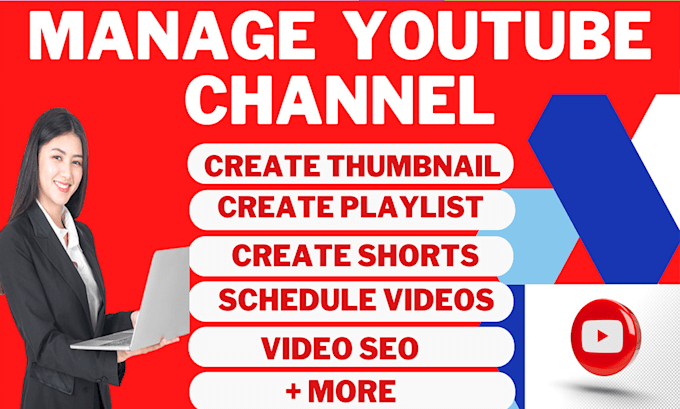 MANAGE YOUTUBE CHANNEL

CREATE THUMBNAIL
CREATE PLAYLIST
CREATE SHORTS
SCHEDULE VIDEOS
VIDEO SEO
+ MORE